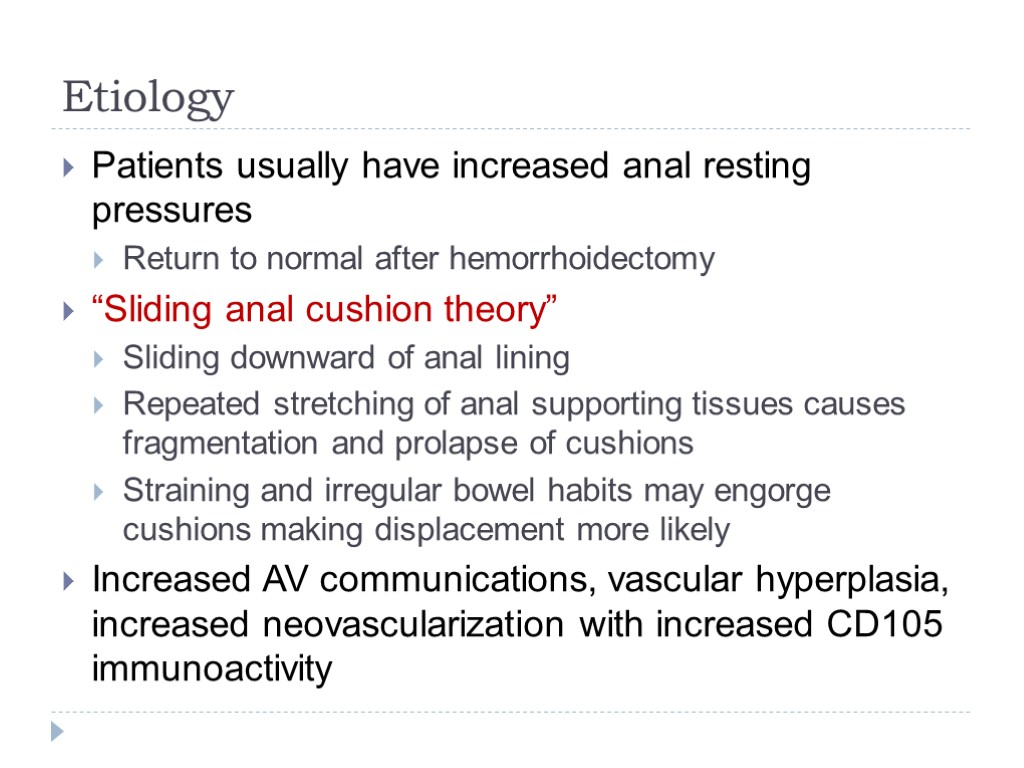 Etiology

Patients usually have increased anal resting pressures

Return to normal after hemorrhoidectomy

“Sliding anal cushion theory”

Sliding downward of anal lining

Repeated stretching of anal supporting tissues causes fragmentation and prolapse of cushions

Straining and irregular bowel habits may engorge cushions making displacement more likely

Increased AV communications, vascular hyperplasia, increased neovascularization with increased CD105 immunoactivity